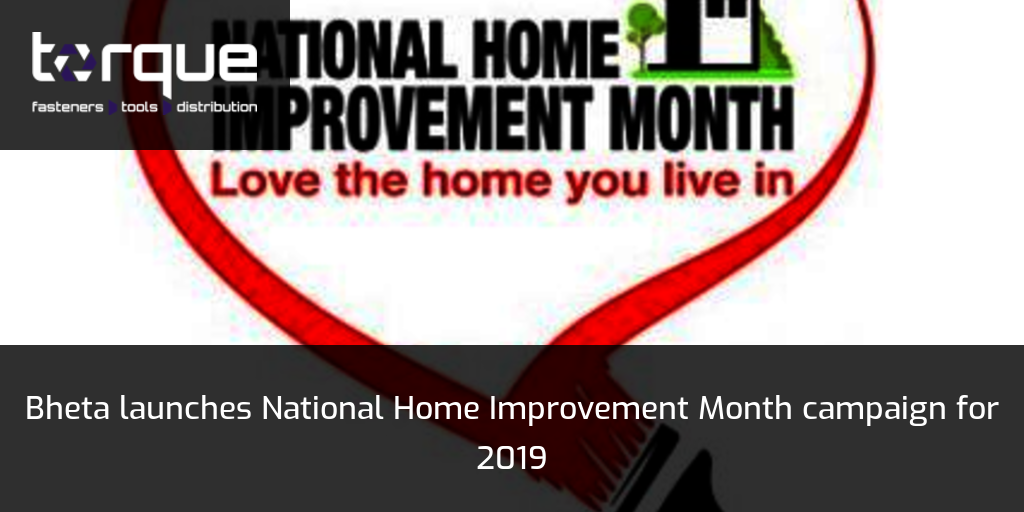 torque
fasteners tools distribution

NATIONAL HOME IMPROVEMENT MONTH
Love the home you live in

Bheta launches National Home Improvement Month campaign for 2019